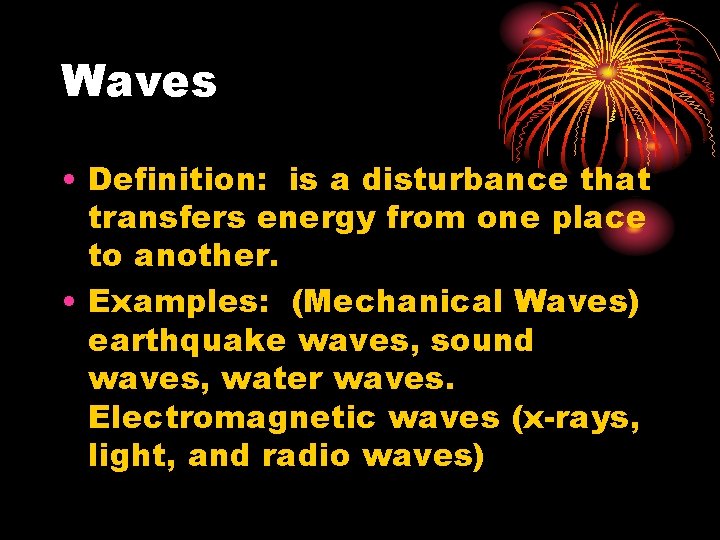 Waves

• Definition: is a disturbance that transfers energy from one place to another.
• Examples: (Mechanical Waves) earthquake waves, sound waves, water waves. Electromagnetic waves (x-rays, light, and radio waves)